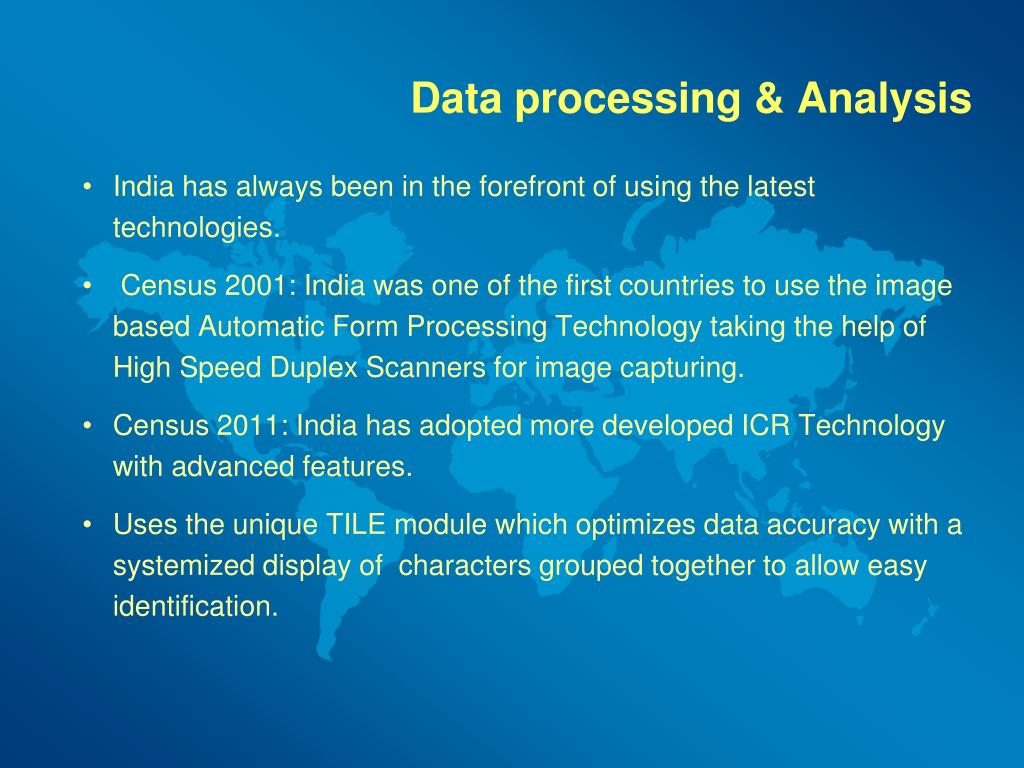 Data processing & Analysis

• India has always been in the forefront of using the latest technologies.

• Census 2001: India was one of the first countries to use the image based Automatic Form Processing Technology taking the help of High Speed Duplex Scanners for image capturing.

• Census 2011: India has adopted more developed ICR Technology with advanced features.

• Uses the unique TILE module which optimizes data accuracy with a systemized display of characters grouped together to allow easy identification.